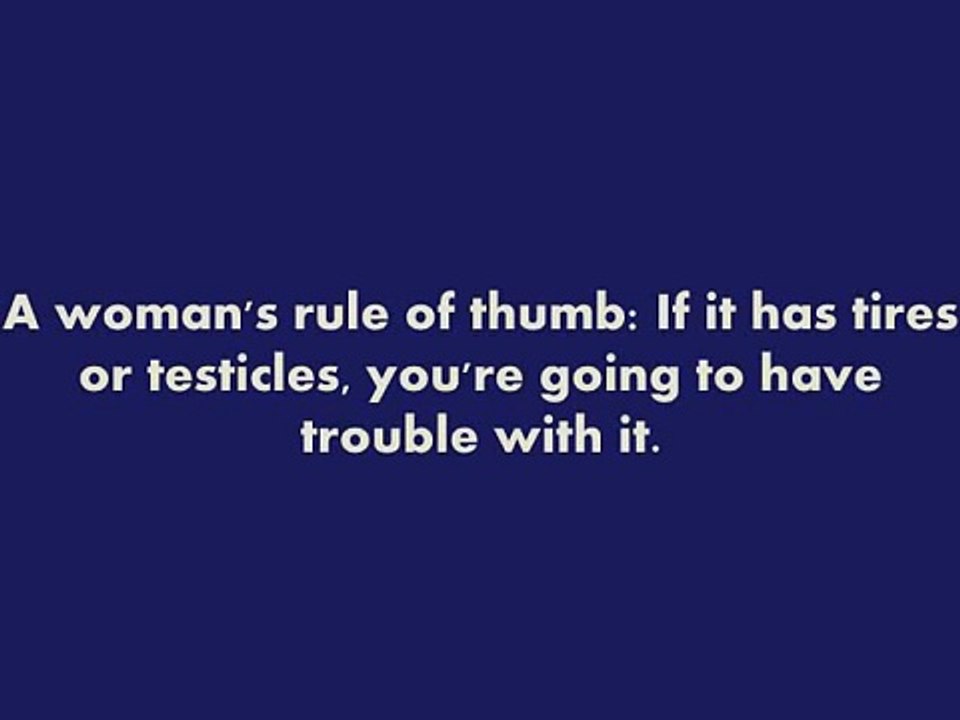 A woman's rule of thumb: If it has tires or testicles, you're going to have trouble with it.